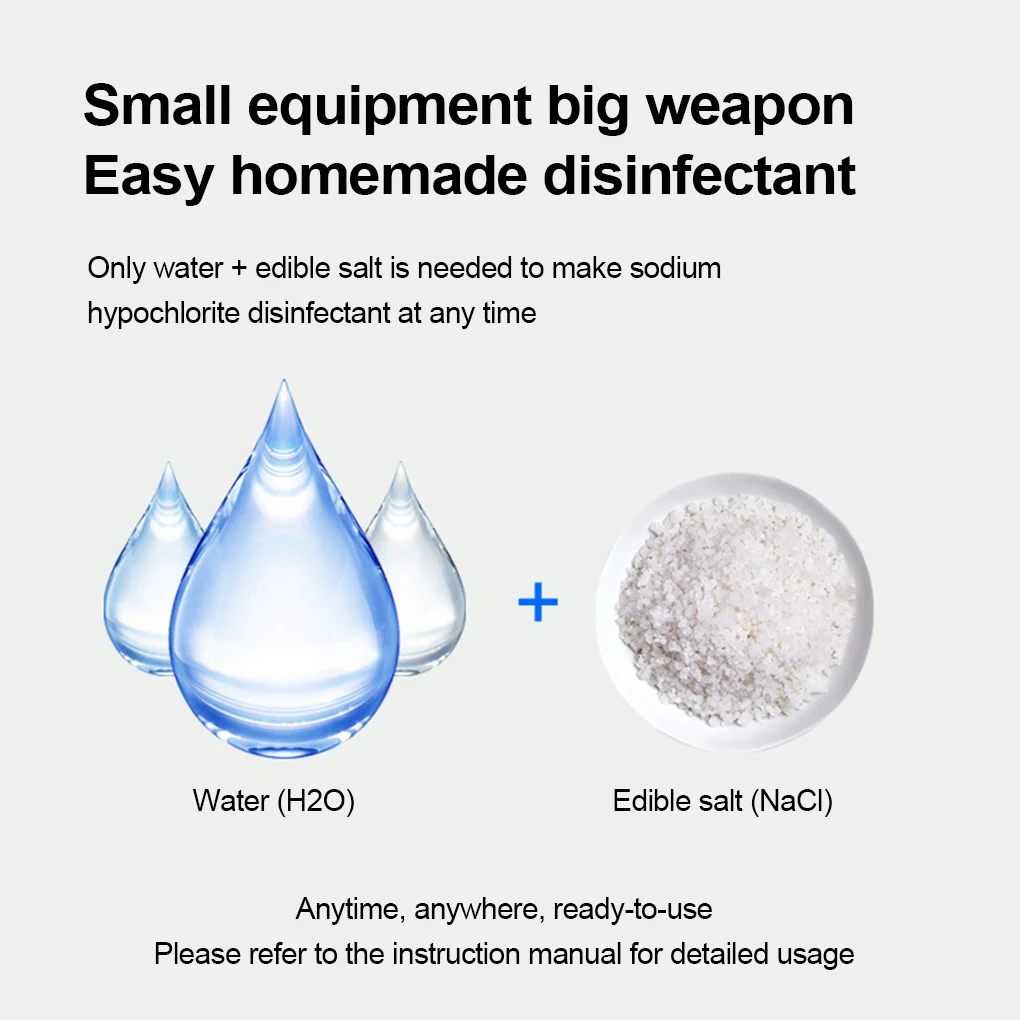 Small equipment big weapon
Easy homemade disinfectant

Only water + edible salt is needed to make sodium hypochlorite disinfectant at any time

+

Water (H2O)

Edible salt (NaCl)

Anytime, anywhere, ready-to-use
Please refer to the instruction manual for detailed usage